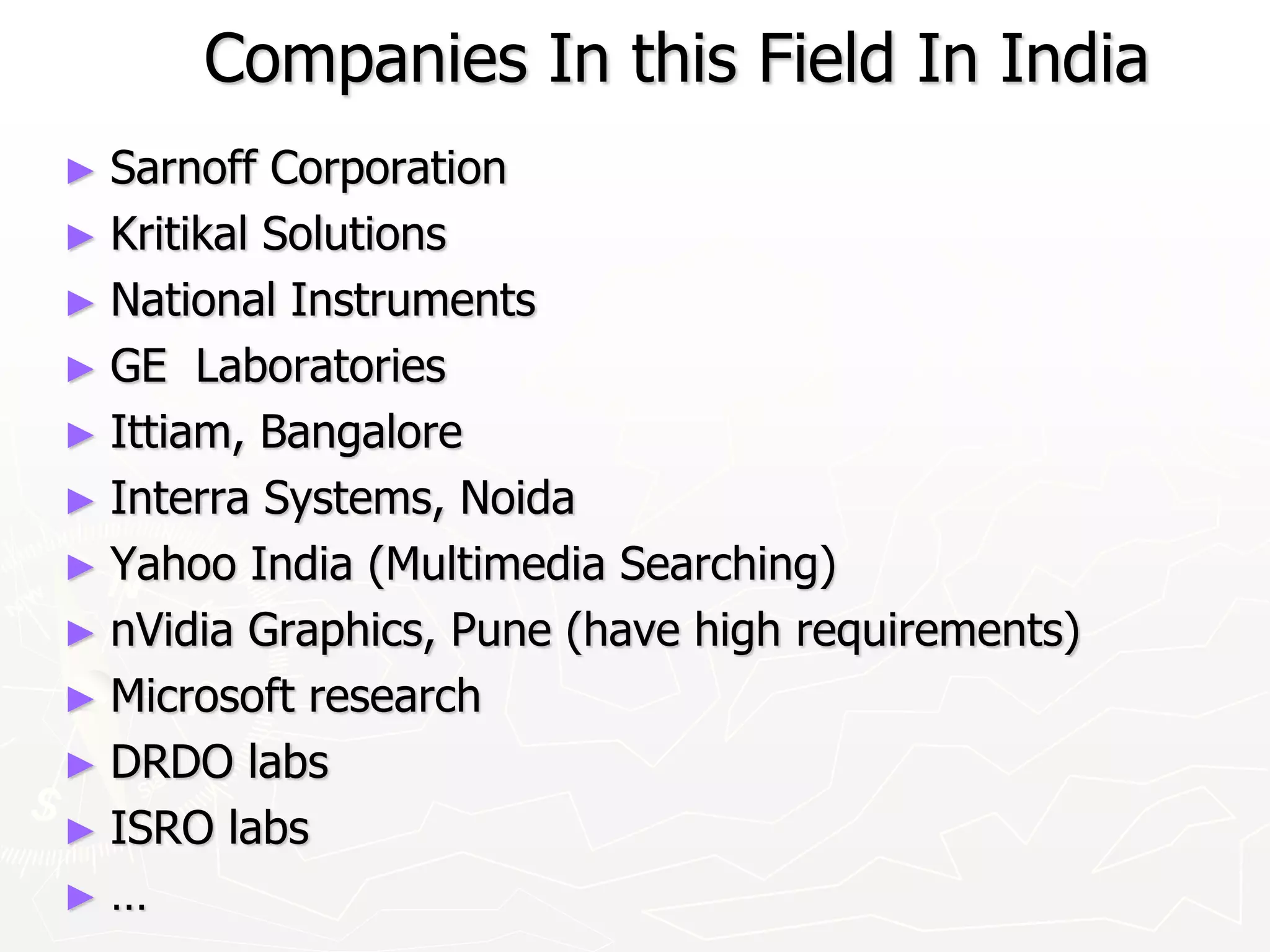 Companies In this Field In India

► Sarnoff Corporation
► Kritikal Solutions
► National Instruments
► GE Laboratories
► Ittiam, Bangalore
► Interra Systems, Noida
► Yahoo India (Multimedia Searching)
► nVidia Graphics, Pune (have high requirements)
► Microsoft research
► DRDO labs
► ISRO labs
► …